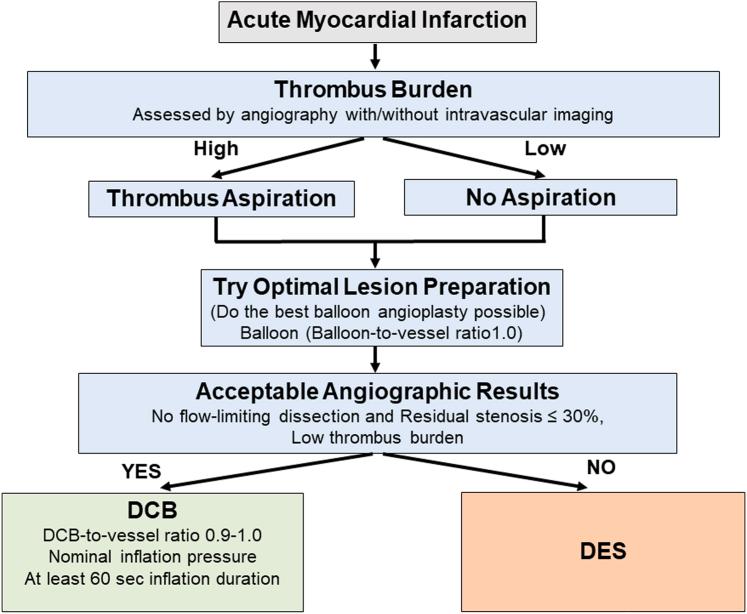 Acute Myocardial Infarction

Thrombus Burden
Assessed by angiography with/without intravascular imaging

High

Low

Thrombus Aspiration

No Aspiration

Try Optimal Lesion Preparation
(Do the best balloon angioplasty possible)
Balloon (Balloon-to-vessel ratio1.0)

Acceptable Angiographic Results
No flow-limiting dissection and Residual stenosis ≤ 30%, Low thrombus burden

YES

NO

DCB
DCB-to-vessel ratio 0.9-1.0
Nominal inflation pressure
At least 60 sec inflation duration

DES